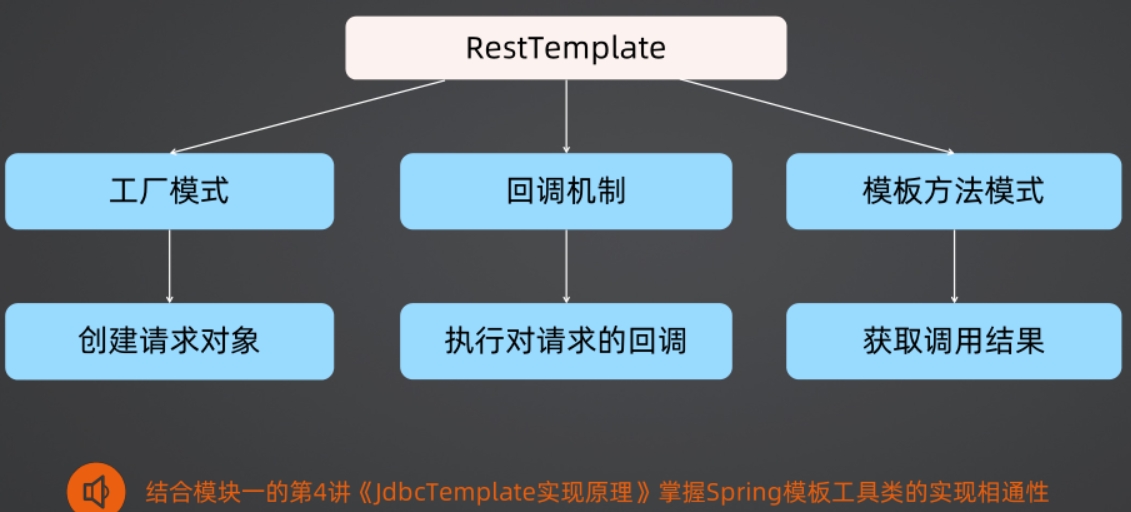 RestTemplate

工厂模式

回调机制

模板方法模式

创建请求对象

执行对请求的回调

获取调用结果

结合模块一的第4讲《JdbcTemplate实现原理》掌握Spring模板工具类的实现相通性